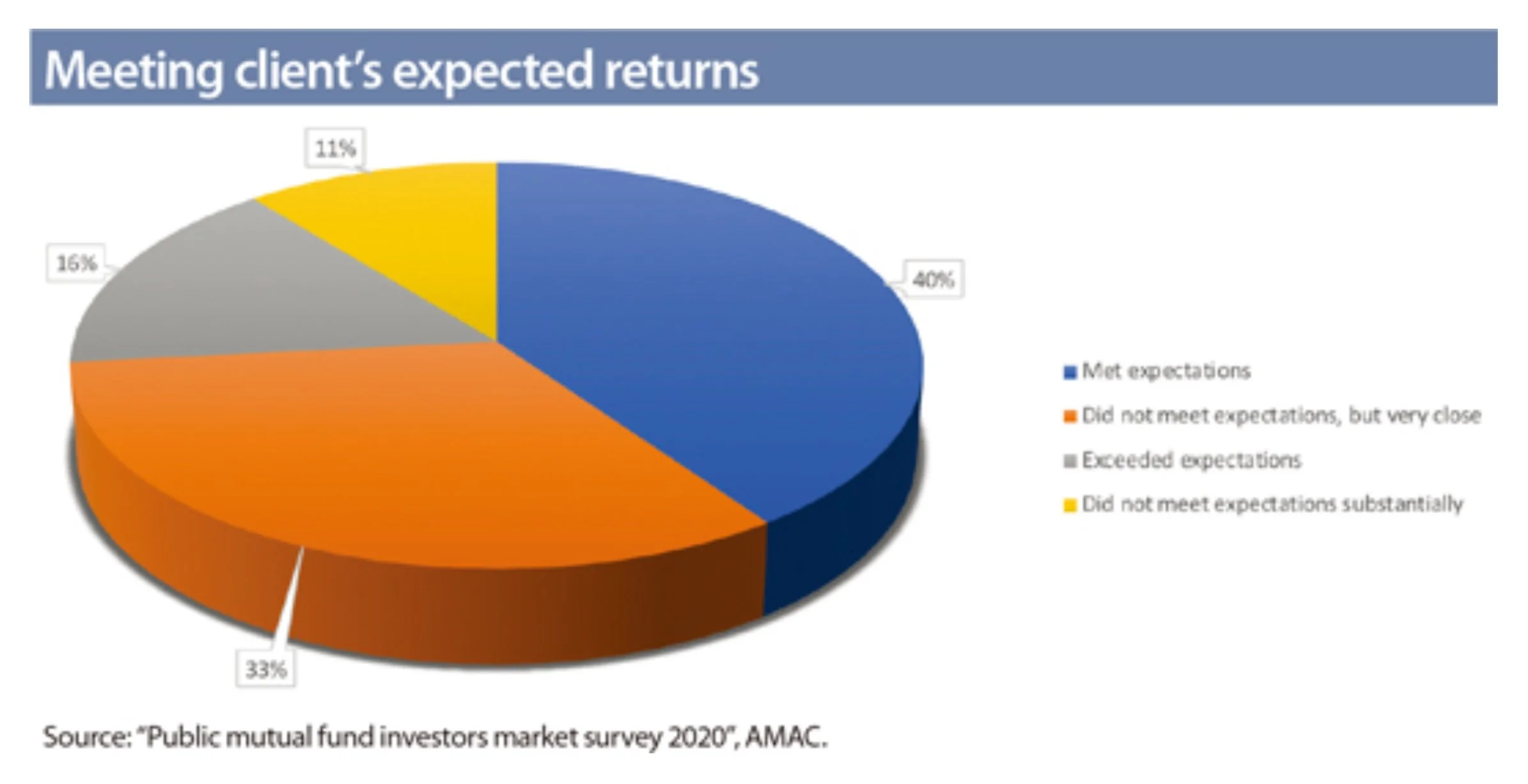 Meeting client's expected returns

11%

16%

40%

33%

Met expectations
Did not meet expectations, but very close
Exceeded expectations
Did not meet expectations substantially

Source: "Public mutual fund investors market survey 2020", AMAC.